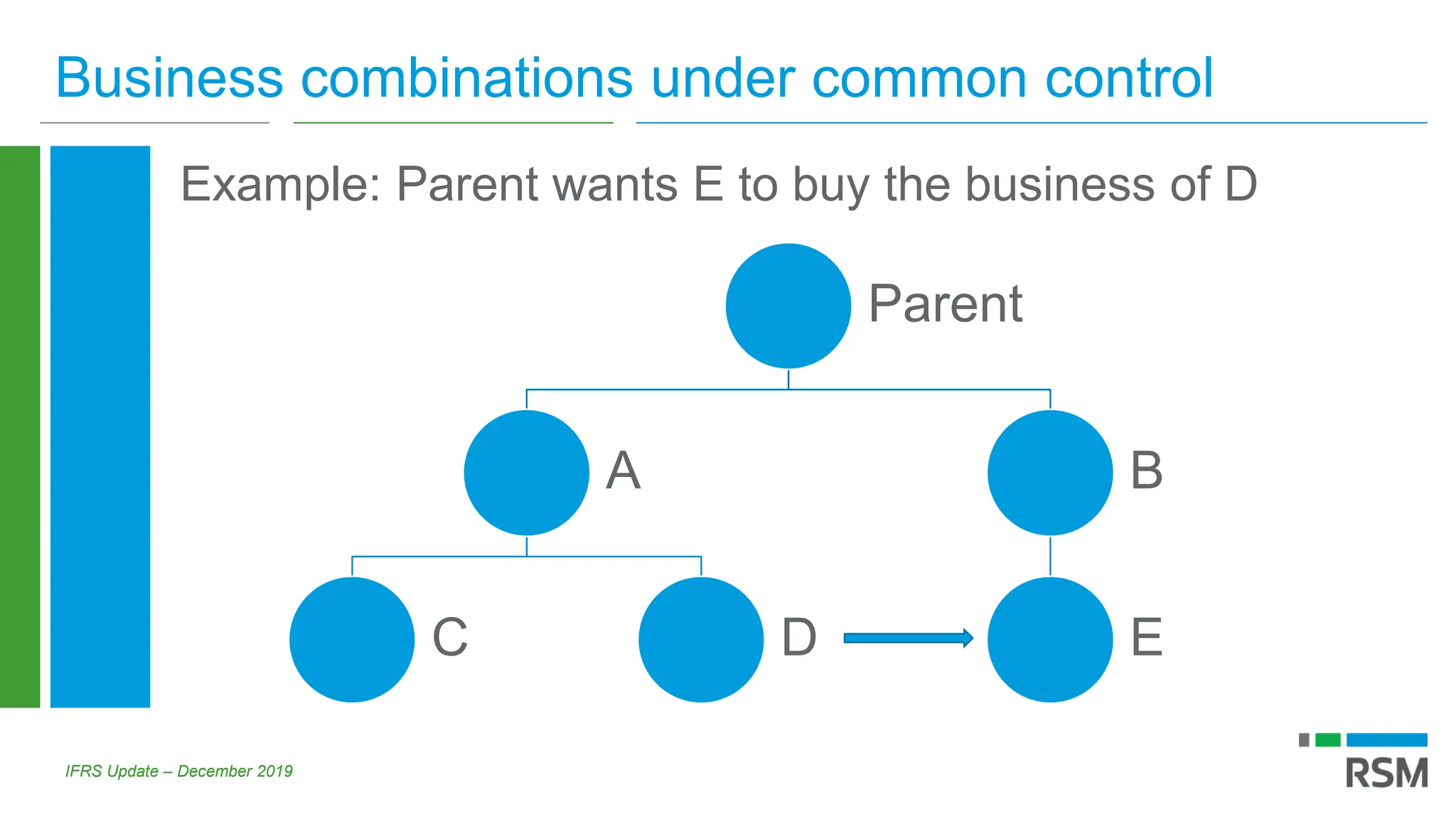 Business combinations under common control

Example: Parent wants E to buy the business of D

Parent

A

B

C

D

E

IFRS Update – December 2019

RSM